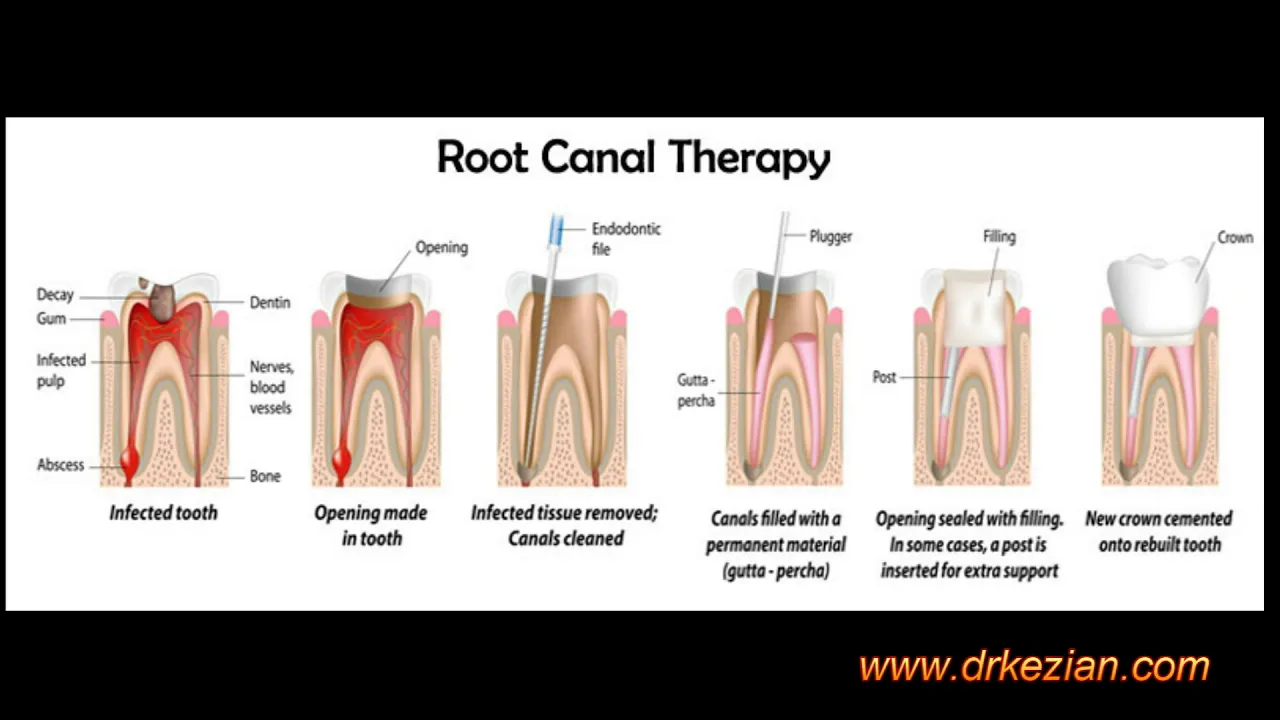 Root Canal Therapy

Decay
Gum
Infected pulp
Abscess
Dentin
Nerves, blood vessels
Bone
Infected tooth

Opening
Opening made in tooth

Endodontic file
Infected tissue removed; Canals cleaned

Plugger
Gutta - percha
Canals filled with a permanent material (gutta - percha)

Filling
Post
Opening sealed with filling. In some cases, a post is inserted for extra support

Crown
New crown cemented onto rebuilt tooth

www.drkezian.com